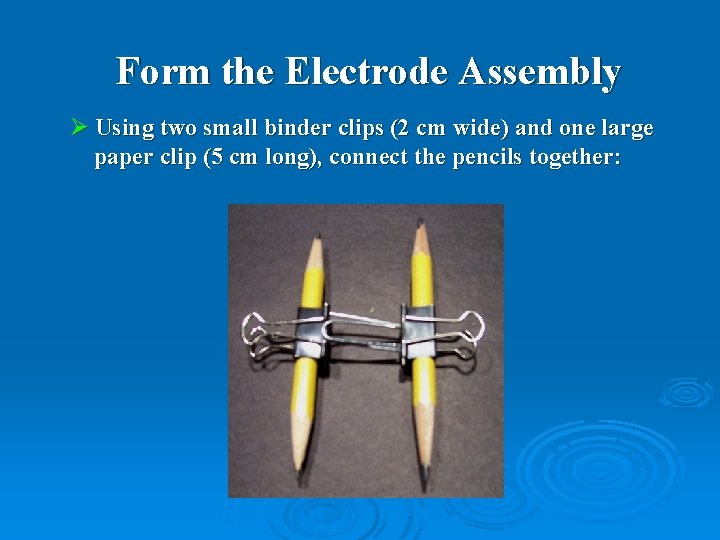 Form the Electrode Assembly

➢ Using two small binder clips (2 cm wide) and one large paper clip (5 cm long), connect the pencils together: